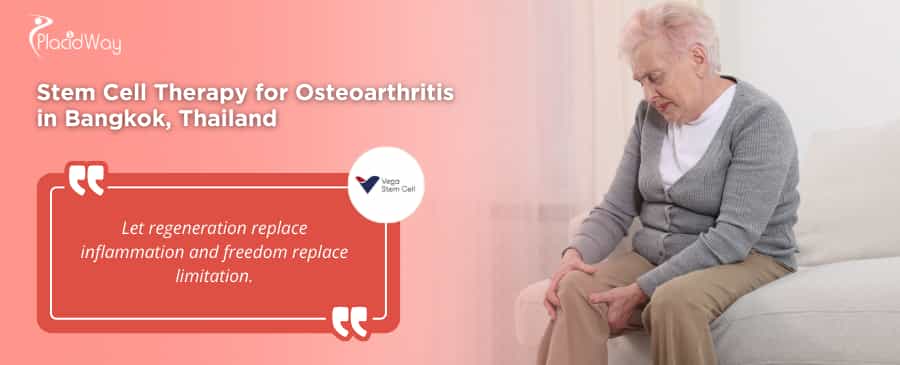 PlacidWay

Stem Cell Therapy for Osteoarthritis in Bangkok, Thailand

Vega Stem Cell

Let regeneration replace inflammation and freedom replace limitation.